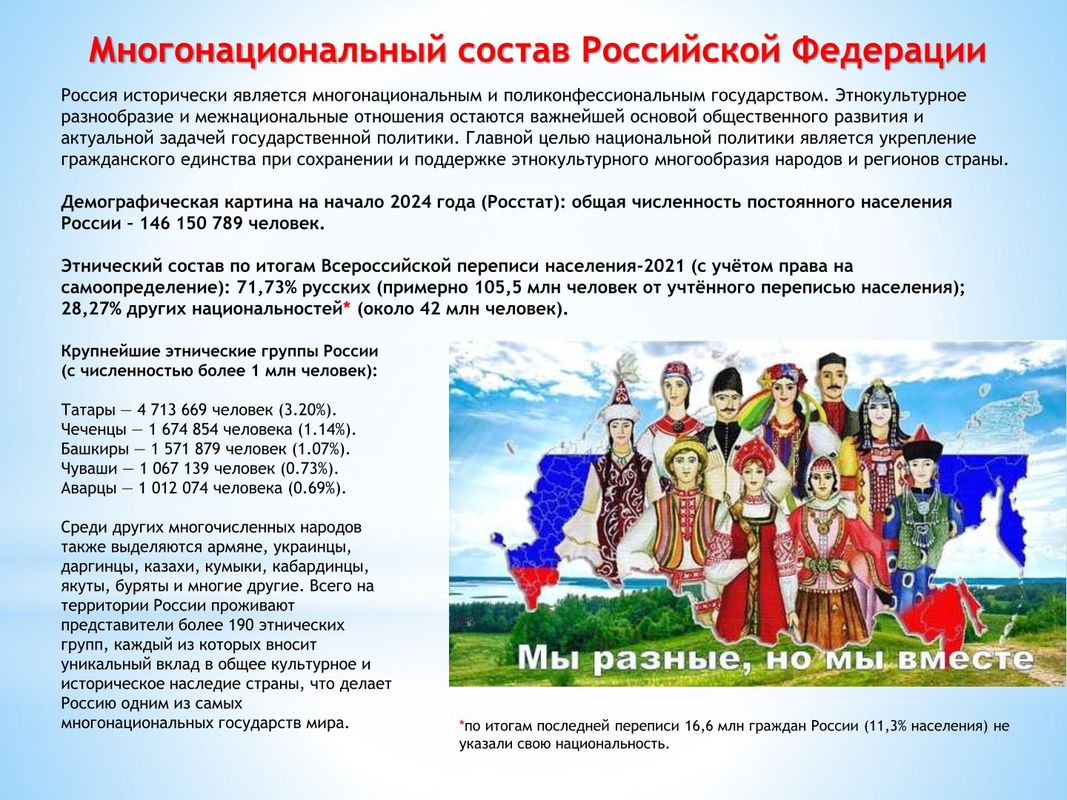 Многонациональный состав Российской Федерации

Россия исторически является многонациональным и поликонфессиональным государством. Этнокультурное разнообразие и межнациональные отношения остаются важнейшей основой общественного развития и актуальной задачей государственной политики. Главной целью национальной политики является укрепление гражданского единства при сохранении и поддержке этнокультурного многообразия народов и регионов страны.

Демографическая картина на начало 2024 года (Росстат): общая численность постоянного населения России – 146 150 789 человек.

Этнический состав по итогам Всероссийской переписи населения-2021 (с учётом права на самоопределение): 71,73% русских (примерно 105,5 млн человек от учтённого переписью населения); 28,27% других национальностей* (около 42 млн человек).

Крупнейшие этнические группы России (с численностью более 1 млн человек):

Татары — 4 713 669 человек (3.20%).
Чеченцы — 1 674 854 человека (1.14%).
Башкиры — 1 571 879 человек (1.07%).
Чуваши — 1 067 139 человек (0.73%).
Аварцы — 1 012 074 человека (0.69%).

Среди других многочисленных народов также выделяются армяне, украинцы, даргинцы, казахи, кумыки, кабардинцы, якуты, буряты и многие другие. Всего на территории России проживают представители более 190 этнических групп, каждый из которых вносит уникальный вклад в общее культурное и историческое наследие страны, что делает Россию одним из самых многонациональных государств мира.

Мы разные, но мы вместе

*по итогам последней переписи 16,6 млн граждан России (11,3% населения) не указали свою национальность.